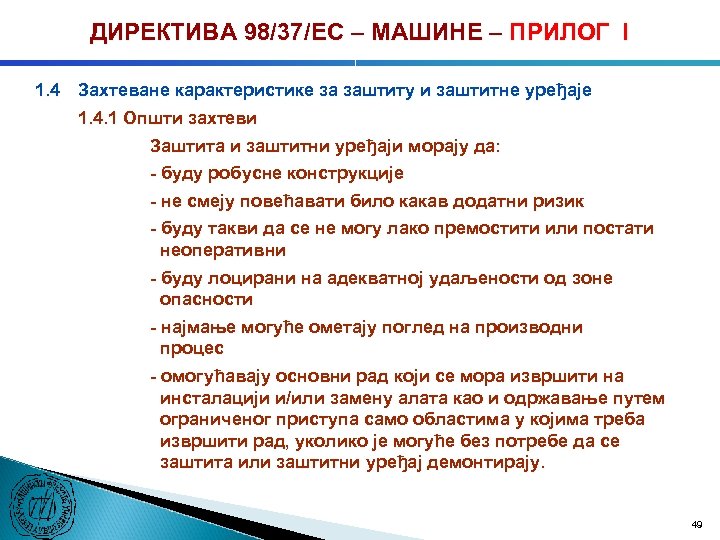 ДИРЕКТИВА 98/37/ЕС – МАШИНЕ – ПРИЛОГ I

1.4 Захтеване карактеристике за заштиту и заштитне уређаје

1.4.1 Општи захтеви

Заштита и заштитни уређаји морају да:

- буду робусне конструкције

- не смеју повећавати било какав додатни ризик

- буду такви да се не могу лако премостити или постати неоперативни

- буду лоцирани на адекватној удаљености од зоне опасности

- најмање могуће ометају поглед на производни процес

- омогућавају основни рад који се мора извршити на инсталацији и/или замену алата као и одржавање путем ограниченог приступа само областима у којима треба извршити рад, уколико је могуће без потребе да се заштита или заштитни уређај демонтирају.

49